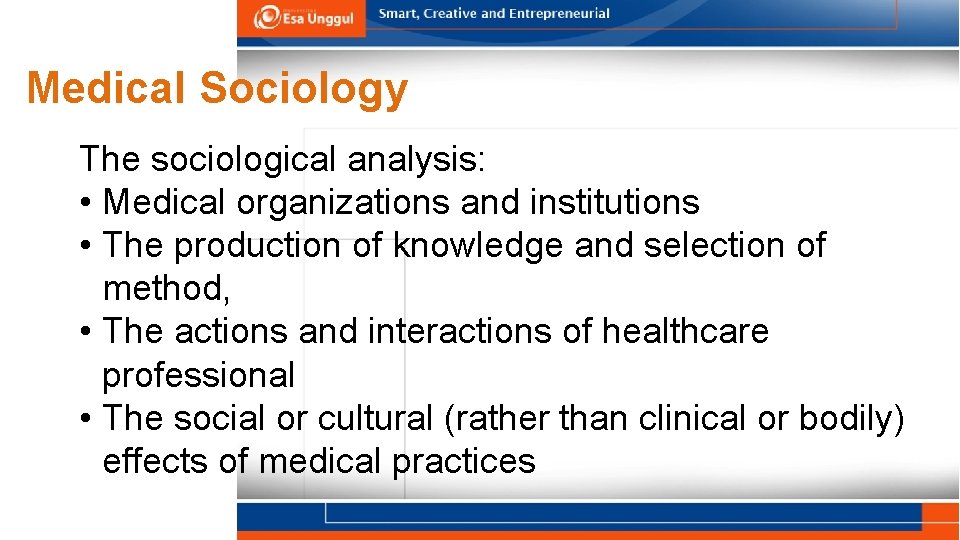 Esa Unggul
Smart, Creative and Entrepreneurial

Medical Sociology

The sociological analysis:
• Medical organizations and institutions
• The production of knowledge and selection of method,
• The actions and interactions of healthcare professional
• The social or cultural (rather than clinical or bodily) effects of medical practices